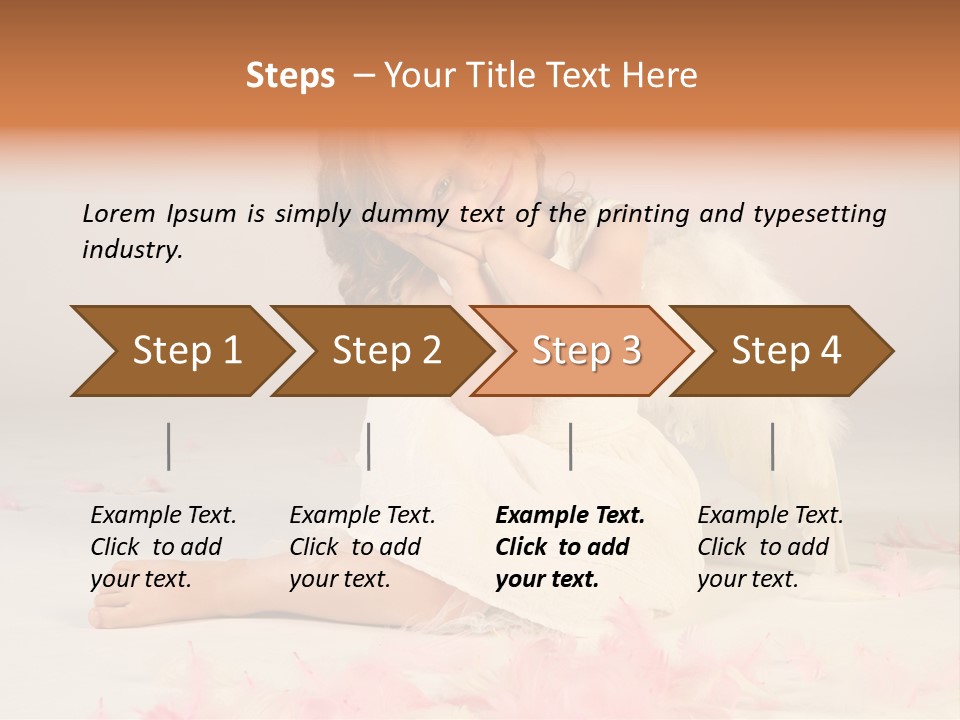 Steps – Your Title Text Here

Lorem Ipsum is simply dummy text of the printing and typesetting industry.

Step 1

Step 2

Step 3

Step 4

Example Text. Click to add your text.

Example Text. Click to add your text.

Example Text. Click to add your text.

Example Text. Click to add your text.